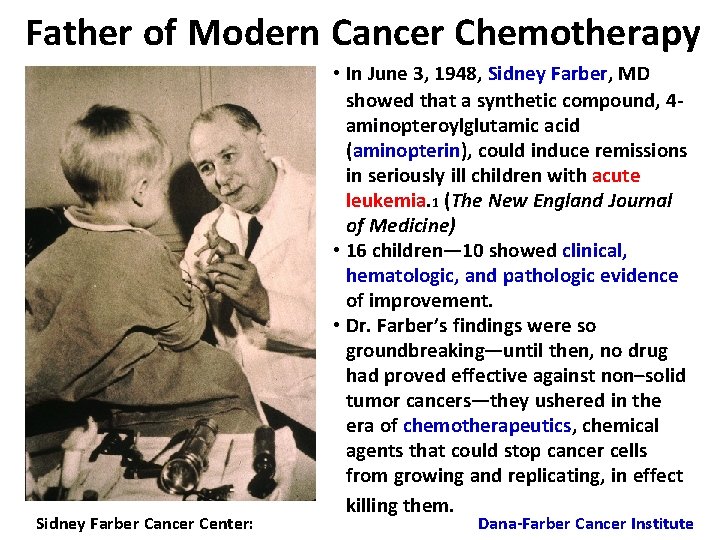 Father of Modern Cancer Chemotherapy

• In June 3, 1948, Sidney Farber, MD showed that a synthetic compound, 4-aminopteroylglutamic acid (aminopterin), could induce remissions in seriously ill children with acute leukemia.1 (The New England Journal of Medicine)

• 16 children—10 showed clinical, hematologic, and pathologic evidence of improvement.

• Dr. Farber's findings were so groundbreaking—until then, no drug had proved effective against non–solid tumor cancers—they ushered in the era of chemotherapeutics, chemical agents that could stop cancer cells from growing and replicating, in effect killing them.

Sidney Farber Cancer Center:

Dana-Farber Cancer Institute